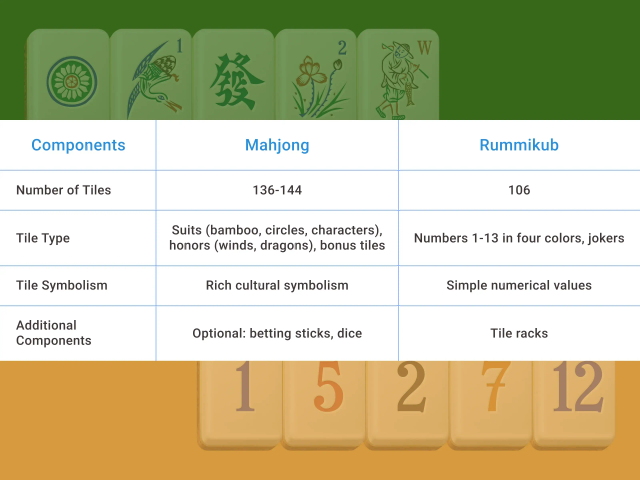 1 發 2 W

| Components | Mahjong | Rummikub |
|---|---|---|
| Number of Tiles | 136-144 | 106 |
| Tile Type | Suits (bamboo, circles, characters), honors (winds, dragons), bonus tiles | Numbers 1-13 in four colors, jokers |
| Tile Symbolism | Rich cultural symbolism | Simple numerical values |
| Additional Components | Optional: betting sticks, dice | Tile racks |

1 5 2 7 12